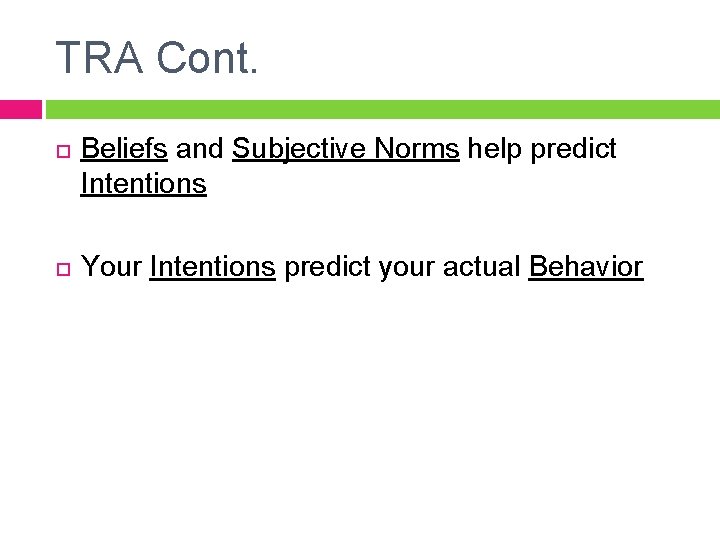 TRA Cont.

Beliefs and Subjective Norms help predict Intentions

Your Intentions predict your actual Behavior